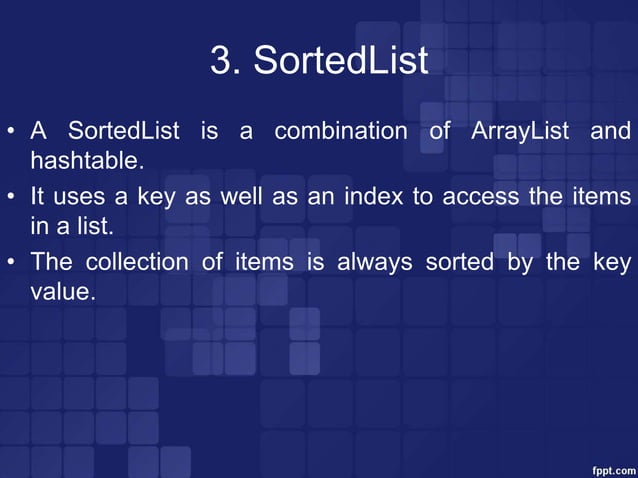 3. SortedList

• A SortedList is a combination of ArrayList and hashtable.

• It uses a key as well as an index to access the items in a list.

• The collection of items is always sorted by the key value.

fppt.com